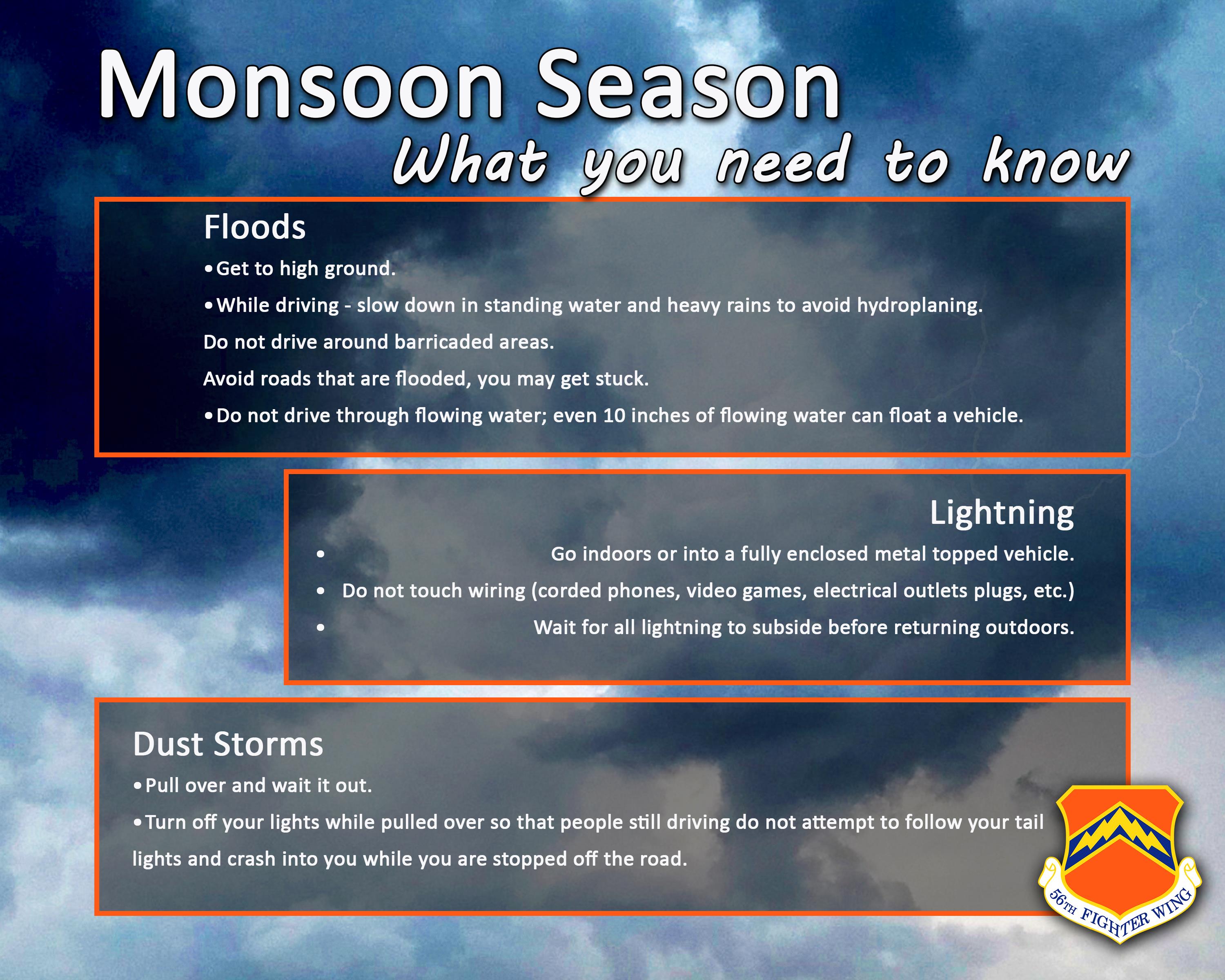 Monsoon Season
What you need to know

Floods

•Get to high ground.

•While driving - slow down in standing water and heavy rains to avoid hydroplaning.

Do not drive around barricaded areas.

Avoid roads that are flooded, you may get stuck.

•Do not drive through flowing water; even 10 inches of flowing water can float a vehicle.

Lightning

• Go indoors or into a fully enclosed metal topped vehicle.

• Do not touch wiring (corded phones, video games, electrical outlets plugs, etc.)

• Wait for all lightning to subside before returning outdoors.

Dust Storms

•Pull over and wait it out.

•Turn off your lights while pulled over so that people still driving do not attempt to follow your tail lights and crash into you while you are stopped off the road.

56TH FIGHTER WING